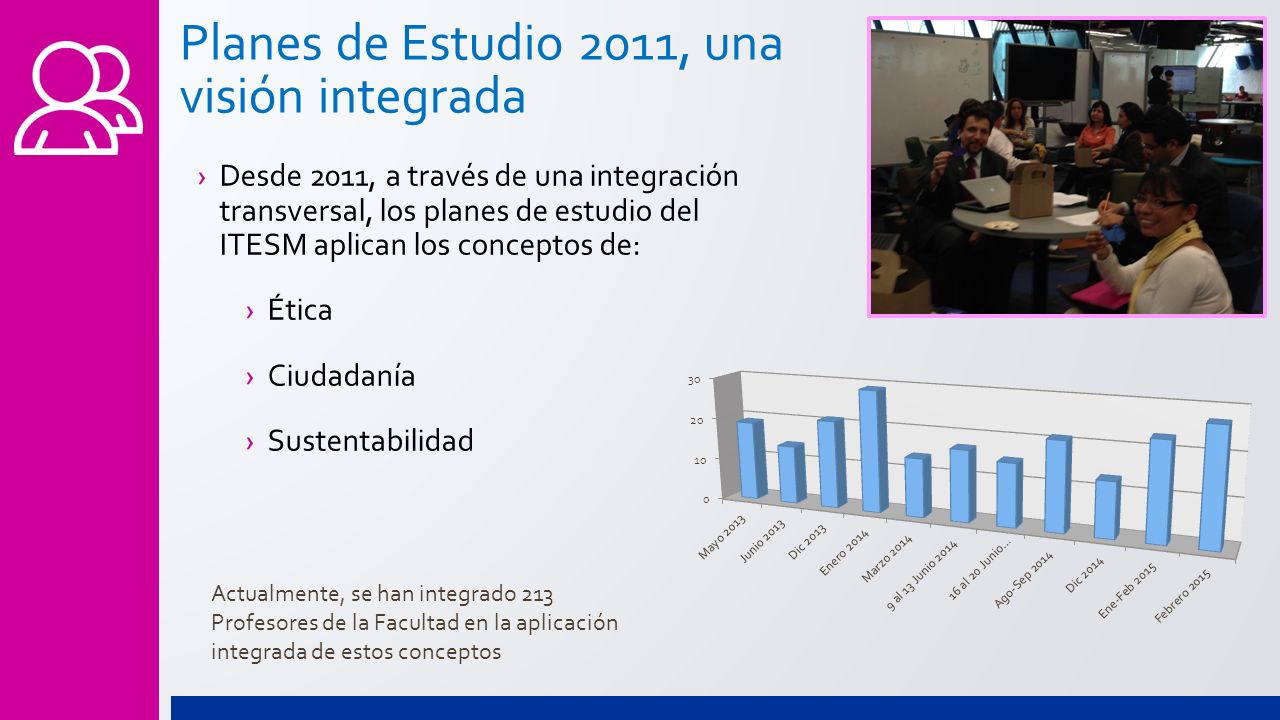 Planes de Estudio 2011, una visión integrada

› Desde 2011, a través de una integración transversal, los planes de estudio del ITESM aplican los conceptos de:

› Ética

› Ciudadanía

› Sustentabilidad

30
20
10
0

Mayo 2013
Junio 2013
Dic 2013
Enero 2014
Marzo 2014
9 al 13 Junio 2014
16 al 20 Junio...
Ago-Sep 2014
Dic 2014
Ene-Feb 2015
Febrero 2015

Actualmente, se han integrado 213 Profesores de la Facultad en la aplicación integrada de estos conceptos